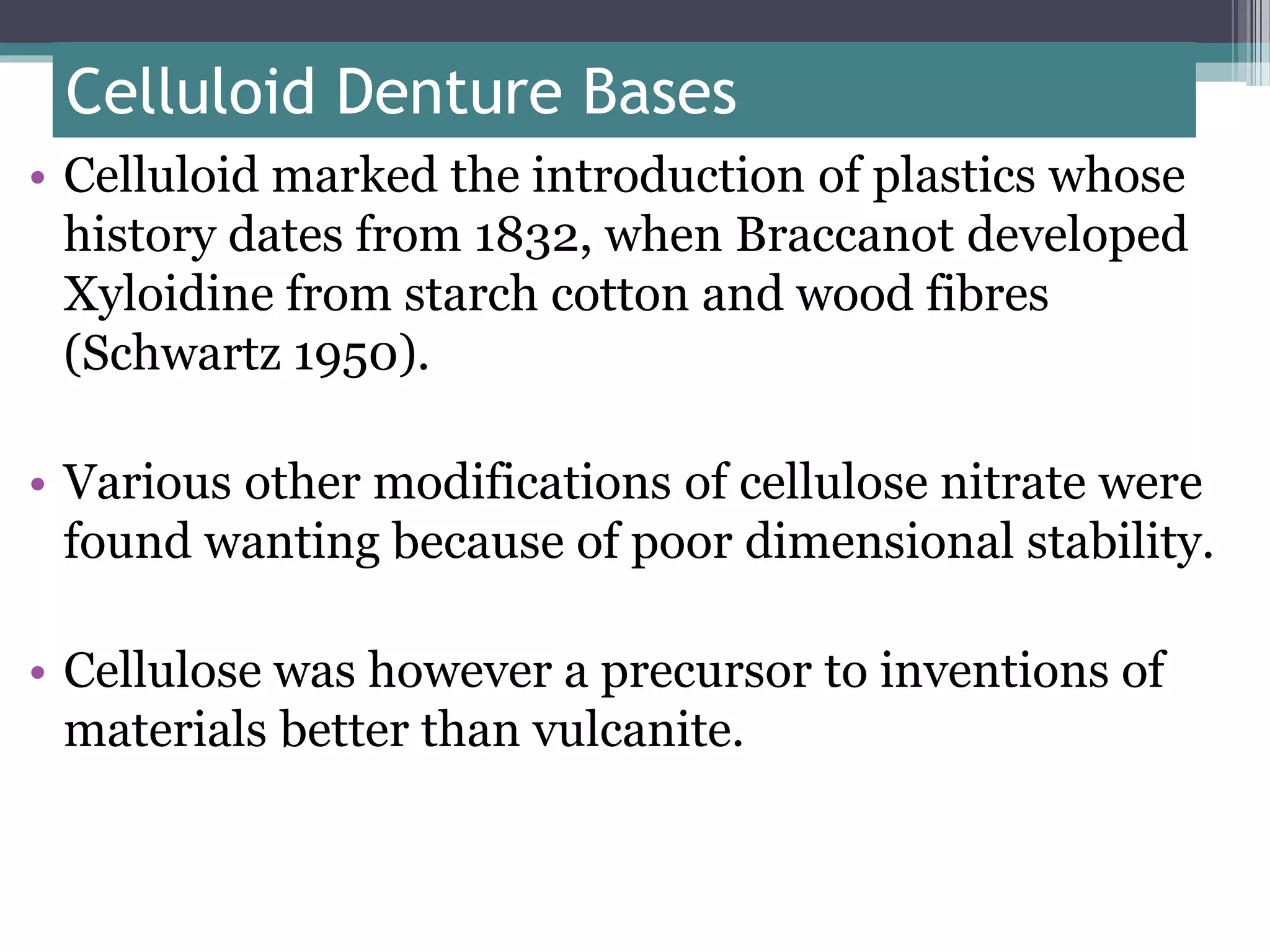 Celluloid Denture Bases

• Celluloid marked the introduction of plastics whose history dates from 1832, when Braccanot developed Xyloidine from starch cotton and wood fibres (Schwartz 1950).

• Various other modifications of cellulose nitrate were found wanting because of poor dimensional stability.

• Cellulose was however a precursor to inventions of materials better than vulcanite.